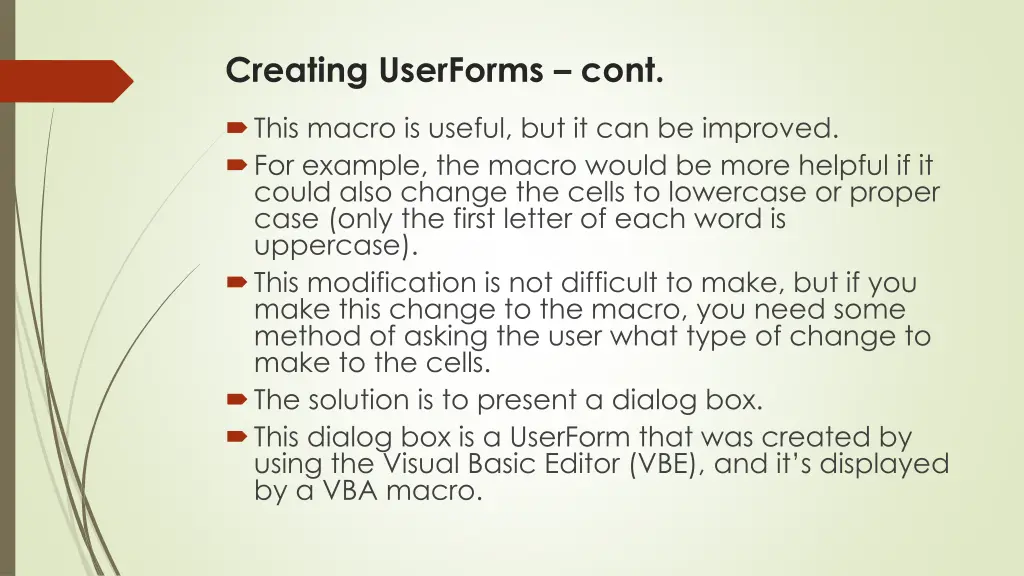 Creating UserForms – cont.

This macro is useful, but it can be improved.

For example, the macro would be more helpful if it could also change the cells to lowercase or proper case (only the first letter of each word is uppercase).

This modification is not difficult to make, but if you make this change to the macro, you need some method of asking the user what type of change to make to the cells.

The solution is to present a dialog box.

This dialog box is a UserForm that was created by using the Visual Basic Editor (VBE), and it's displayed by a VBA macro.